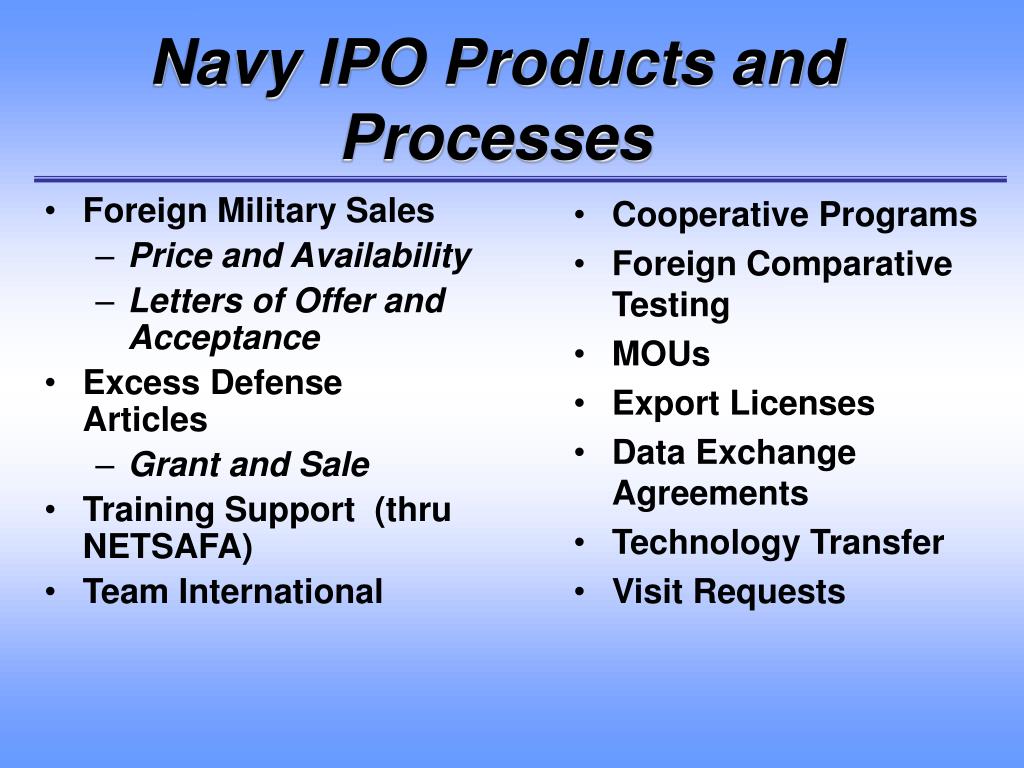 Navy IPO Products and Processes

• Foreign Military Sales
  – Price and Availability
  – Letters of Offer and Acceptance
• Excess Defense Articles
  – Grant and Sale
• Training Support (thru NETSAFA)
• Team International

• Cooperative Programs
• Foreign Comparative Testing
• MOUs
• Export Licenses
• Data Exchange Agreements
• Technology Transfer
• Visit Requests